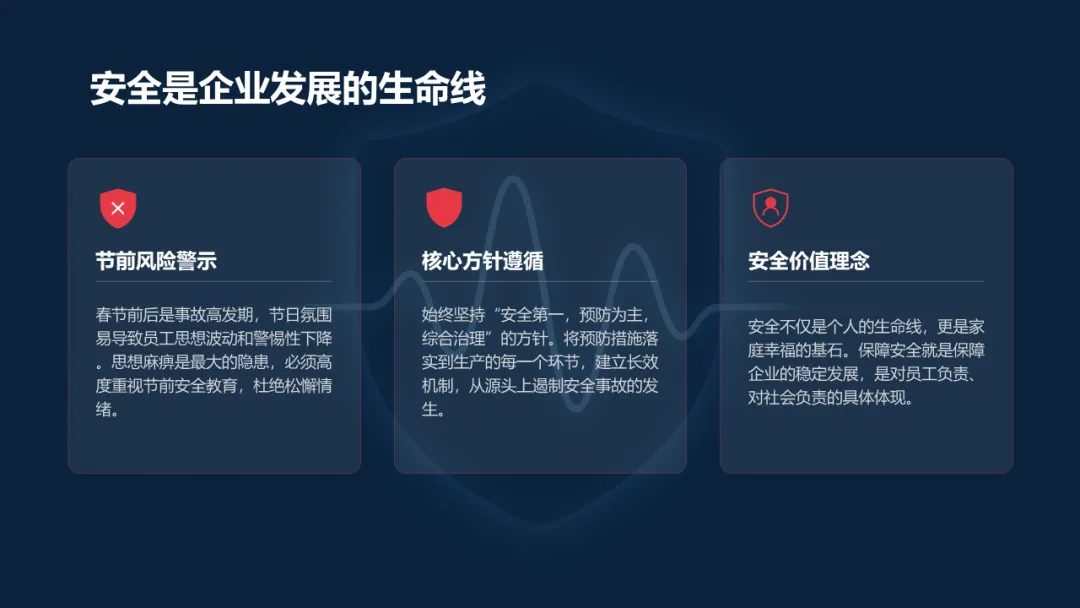 安全是企业发展的生命线

节前风险警示

春节前后是事故高发期，节日氛围易导致员工思想波动和警惕性下降。思想麻痹是最大的隐患，必须高度重视节前安全教育，杜绝松懈情绪。

核心方针遵循

始终坚持“安全第一，预防为主，综合治理”的方针。将预防措施落实到生产的每一个环节，建立长效机制，从源头上遏制安全事故的发生。

安全价值理念

安全不仅是个人的生命线，更是家庭幸福的基石。保障安全就是保障企业的稳定发展，是对员工负责、对社会负责的具体体现。